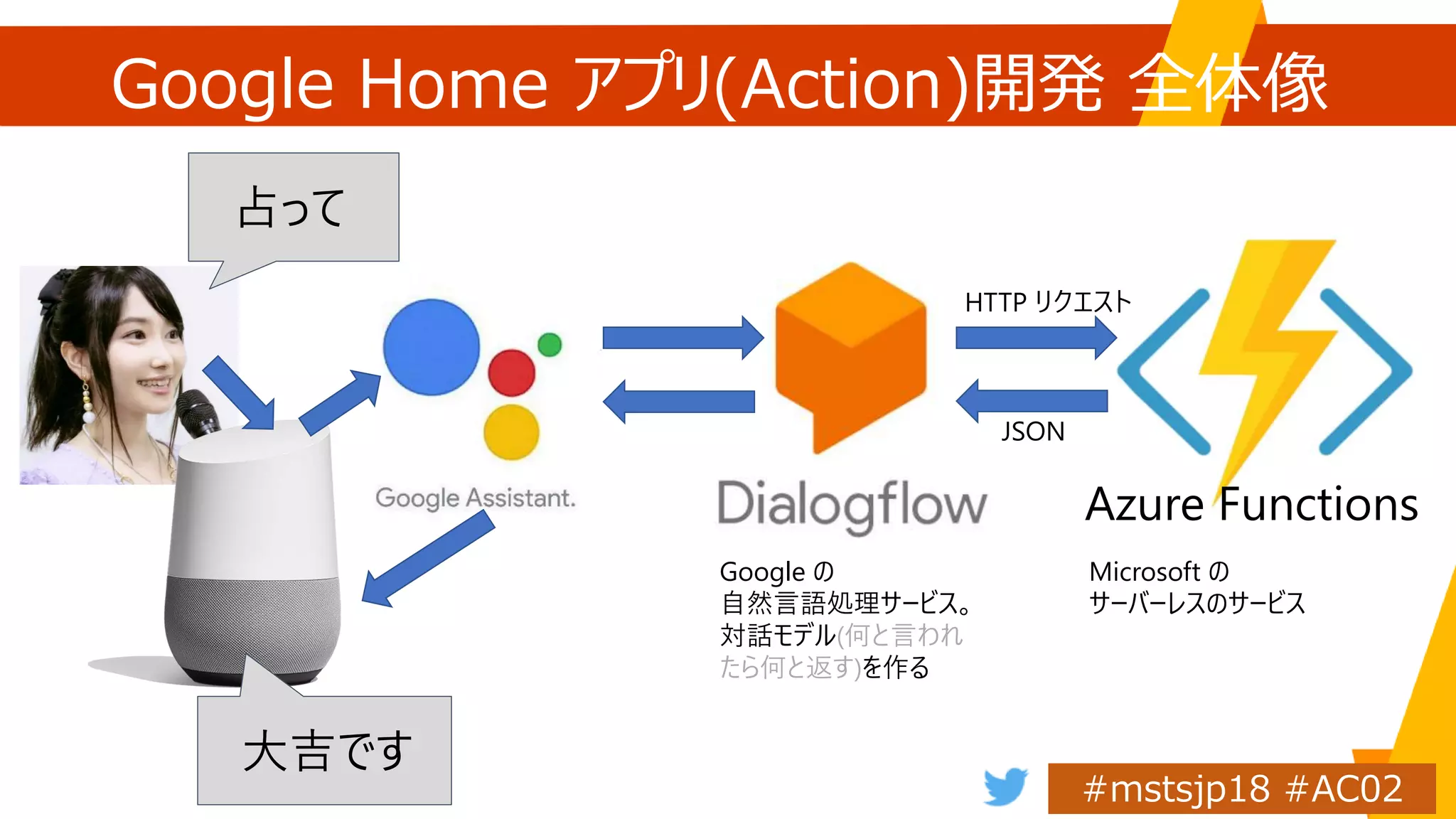 Google Home アプリ(Action)開発 全体像

占って

Google Assistant.

HTTP リクエスト

JSON

Dialogflow

Azure Functions

Google の
自然言語処理サービス。
対話モデル(何と言われたら何と返す)を作る

Microsoft の
サーバーレスのサービス

大吉です

#mstsjp18 #AC02